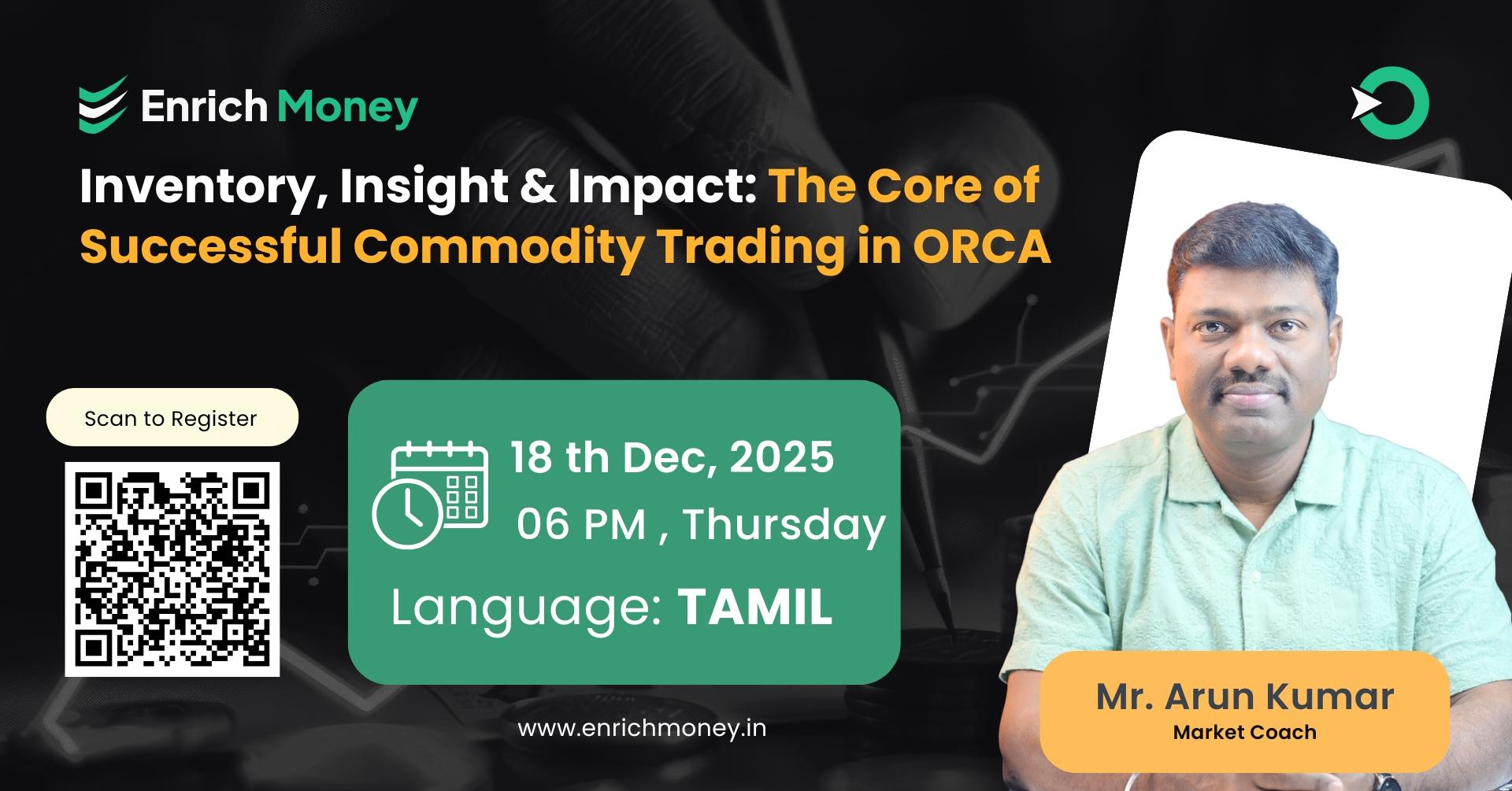 Enrich Money

Inventory, Insight & Impact: The Core of Successful Commodity Trading in ORCA

Scan to Register

18 th Dec, 2025
06 PM , Thursday

Language: TAMIL

www.enrichmoney.in

Mr. Arun Kumar
Market Coach